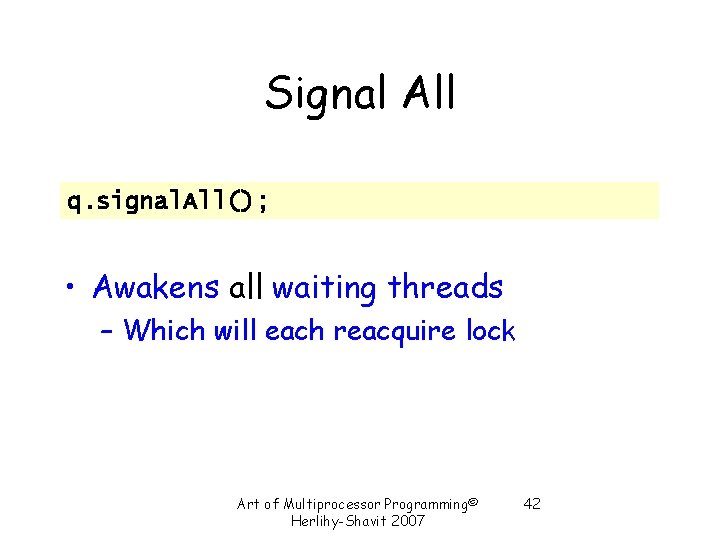 Signal All

q.signalAll();

• Awakens all waiting threads
– Which will each reacquire lock

Art of Multiprocessor Programming© Herlihy-Shavit 2007

42